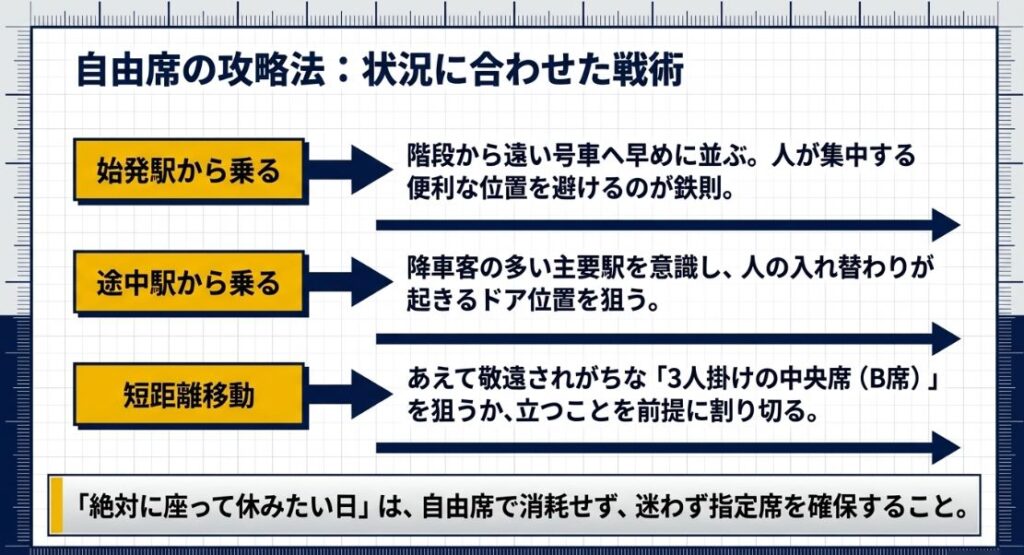 自由席の攻略法：状況に合わせた戦術

始発駅から乗る

階段から遠い号車へ早めに並ぶ。人が集中する便利な位置を避けるのが鉄則。

途中駅から乗る

降車客の多い主要駅を意識し、人の入れ替わりが起きるドア位置を狙う。

短距離移動

あえて敬遠されがちな「3人掛けの中央席（B席）」を狙うか、立つことを前提に割り切る。

「絶対に座って休みたい日」は、自由席で消耗せず、迷わず指定席を確保すること。